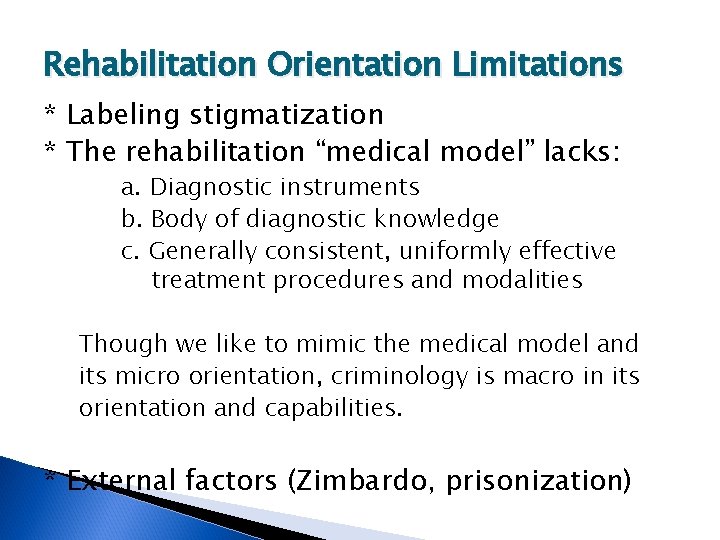 Rehabilitation Orientation Limitations

* Labeling stigmatization
* The rehabilitation “medical model” lacks:
a. Diagnostic instruments
b. Body of diagnostic knowledge
c. Generally consistent, uniformly effective treatment procedures and modalities

Though we like to mimic the medical model and its micro orientation, criminology is macro in its orientation and capabilities.

* External factors (Zimbardo, prisonization)